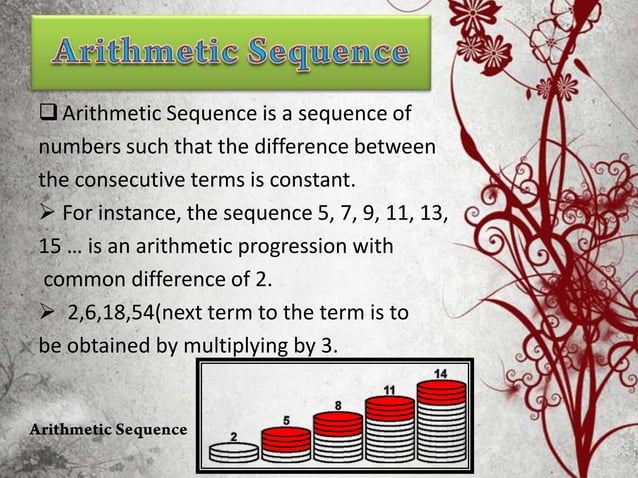 Arithmetic Sequence

❑ Arithmetic Sequence is a sequence of numbers such that the difference between the consecutive terms is constant.

➢ For instance, the sequence 5, 7, 9, 11, 13, 15 … is an arithmetic progression with common difference of 2.

➢ 2,6,18,54(next term to the term is to be obtained by multiplying by 3.

Arithmetic Sequence

2
5
8
11
14